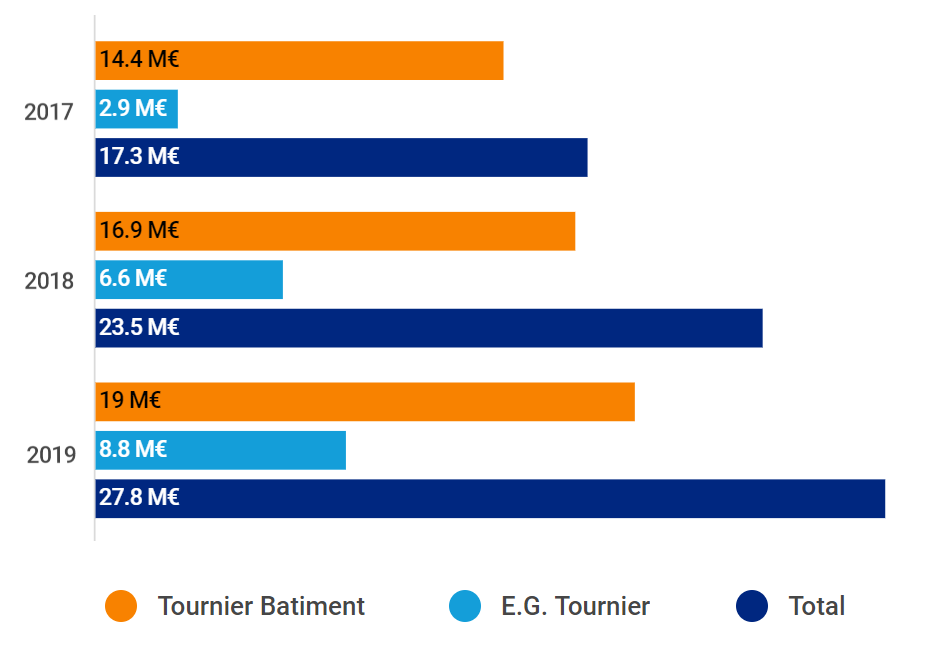 2017
14.4 M€
2.9 M€
17.3 M€

2018
16.9 M€
6.6 M€
23.5 M€

2019
19 M€
8.8 M€
27.8 M€

Tournier Batiment
E.G. Tournier
Total